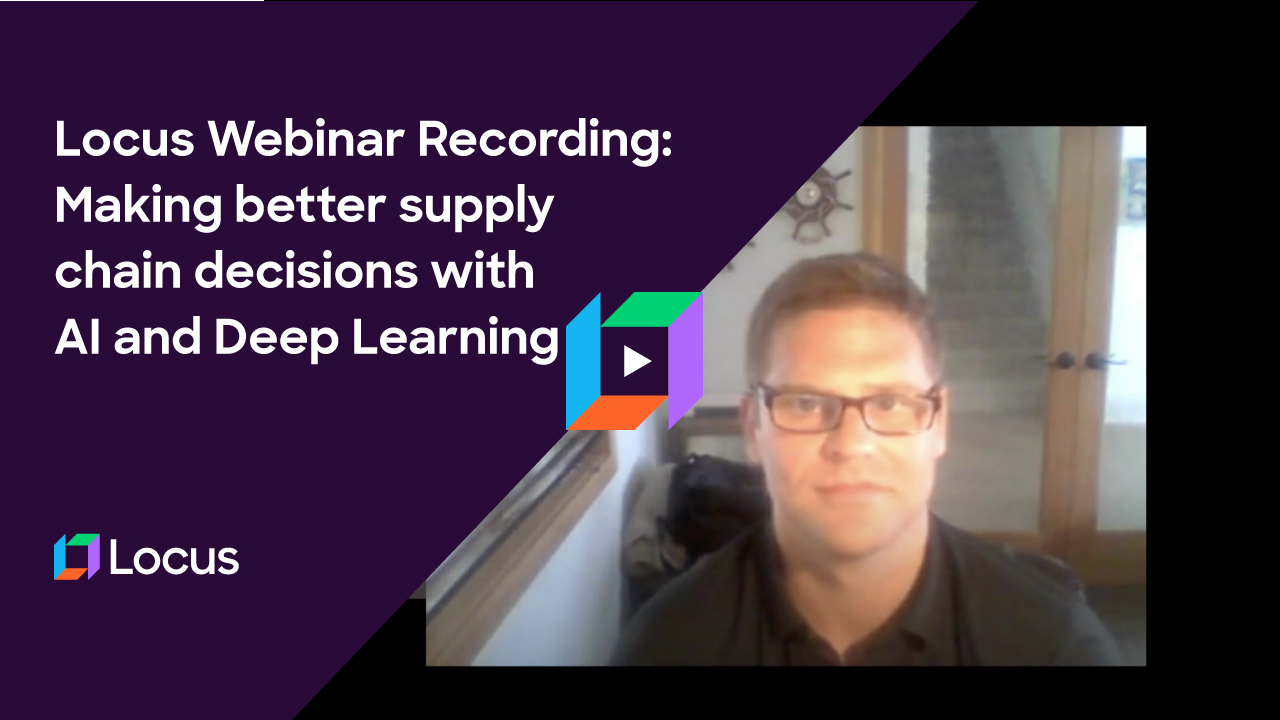 Locus Webinar Recording: Making better supply chain decisions with AI and Deep Learning

Locus